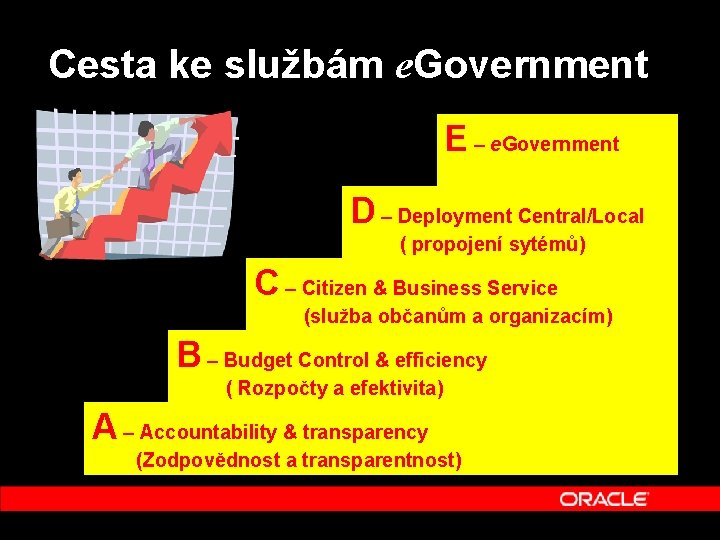 Cesta ke službám eGovernment

E – eGovernment

D – Deployment Central/Local
( propojení sytémů)

C – Citizen & Business Service
(služba občanům a organizacím)

B – Budget Control & efficiency
( Rozpočty a efektivita)

A – Accountability & transparency
(Zodpovědnost a transparentnost)

ORACLE